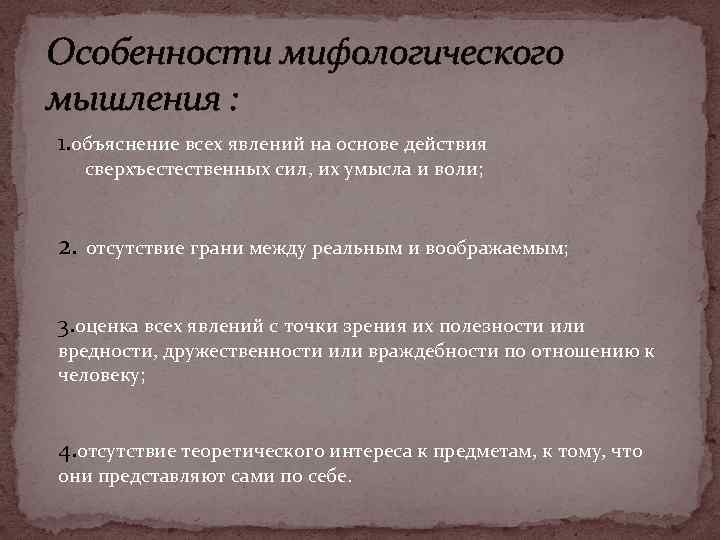 Особенности мифологического мышления :

1.объяснение всех явлений на основе действия сверхъестественных сил, их умысла и воли;

2. отсутствие грани между реальным и воображаемым;

3.оценка всех явлений с точки зрения их полезности или вредности, дружественности или враждебности по отношению к человеку;

4.отсутствие теоретического интереса к предметам, к тому, что они представляют сами по себе.